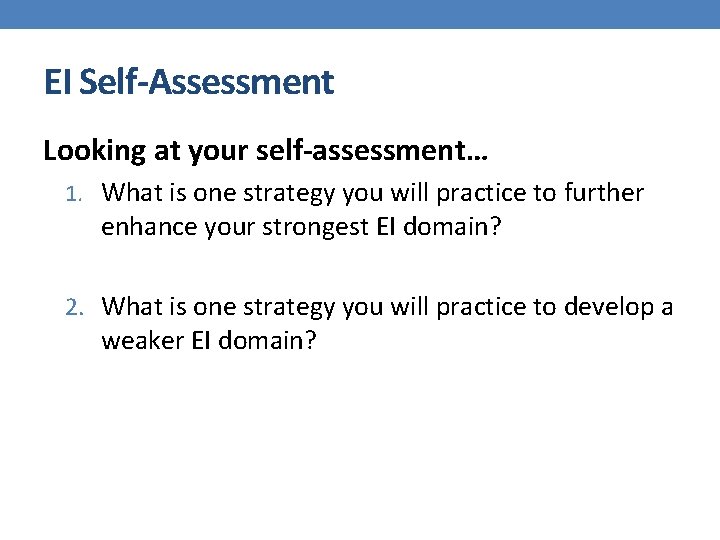 EI Self-Assessment

Looking at your self-assessment…

1. What is one strategy you will practice to further enhance your strongest EI domain?

2. What is one strategy you will practice to develop a weaker EI domain?